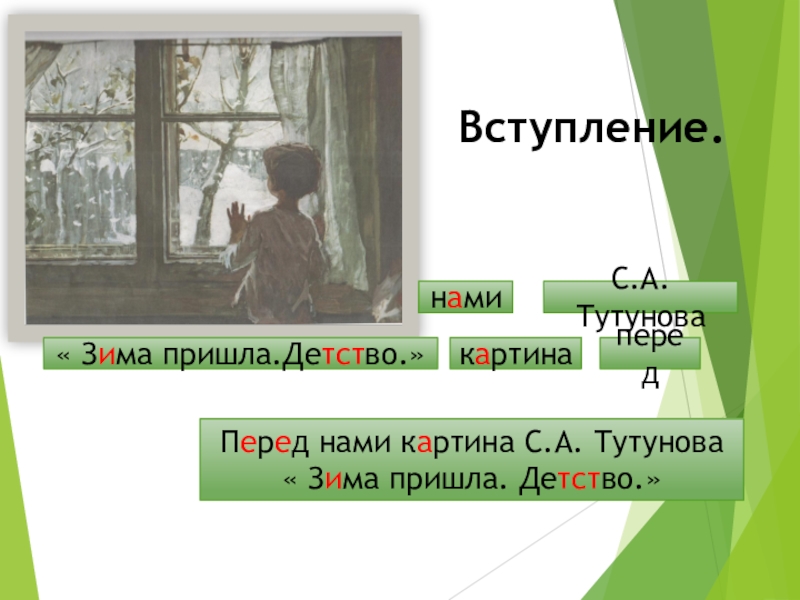 Вступление.

нами

С.А. Тутунова

« Зима пришла.Детство.»

картина

перед

Перед нами картина С.А. Тутунова « Зима пришла. Детство.»